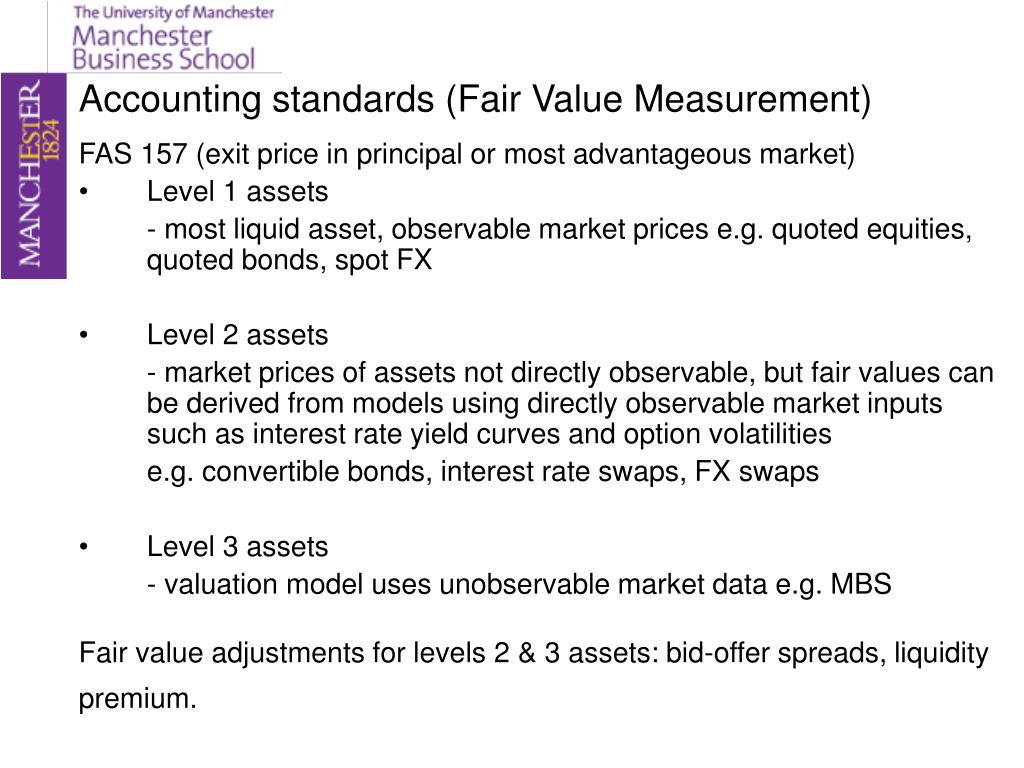 The University of Manchester
Manchester Business School

MANCHESTER 1824

Accounting standards (Fair Value Measurement)

FAS 157 (exit price in principal or most advantageous market)

• Level 1 assets
- most liquid asset, observable market prices e.g. quoted equities, quoted bonds, spot FX

• Level 2 assets
- market prices of assets not directly observable, but fair values can be derived from models using directly observable market inputs such as interest rate yield curves and option volatilities
e.g. convertible bonds, interest rate swaps, FX swaps

• Level 3 assets
- valuation model uses unobservable market data e.g. MBS

Fair value adjustments for levels 2 & 3 assets: bid-offer spreads, liquidity premium.